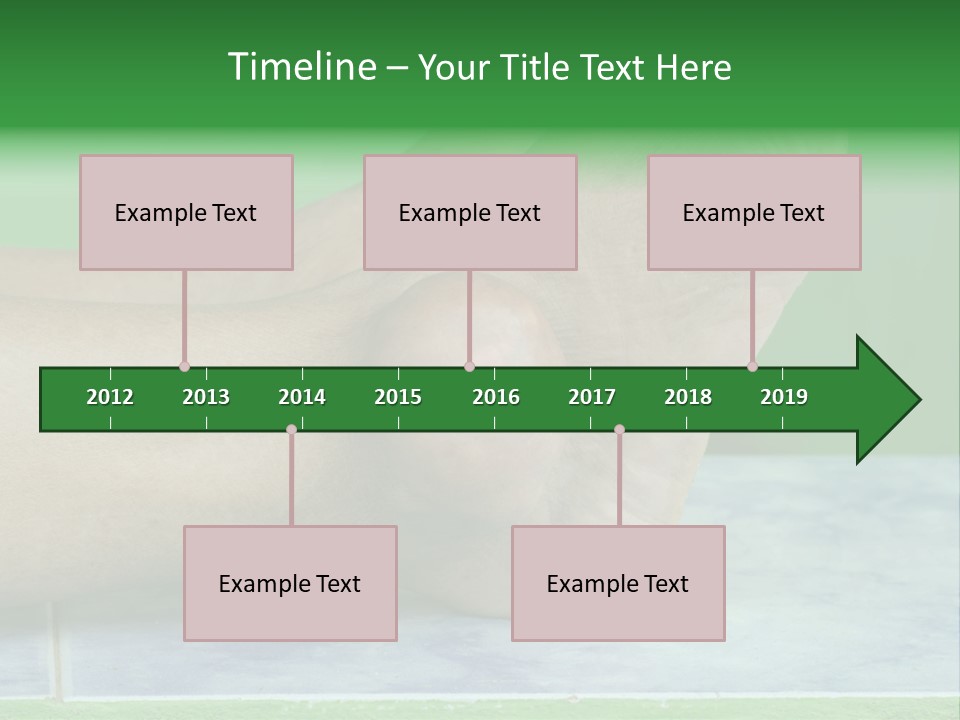 Timeline – Your Title Text Here

Example Text

Example Text

Example Text

2012 2013 2014 2015 2016 2017 2018 2019

Example Text

Example Text